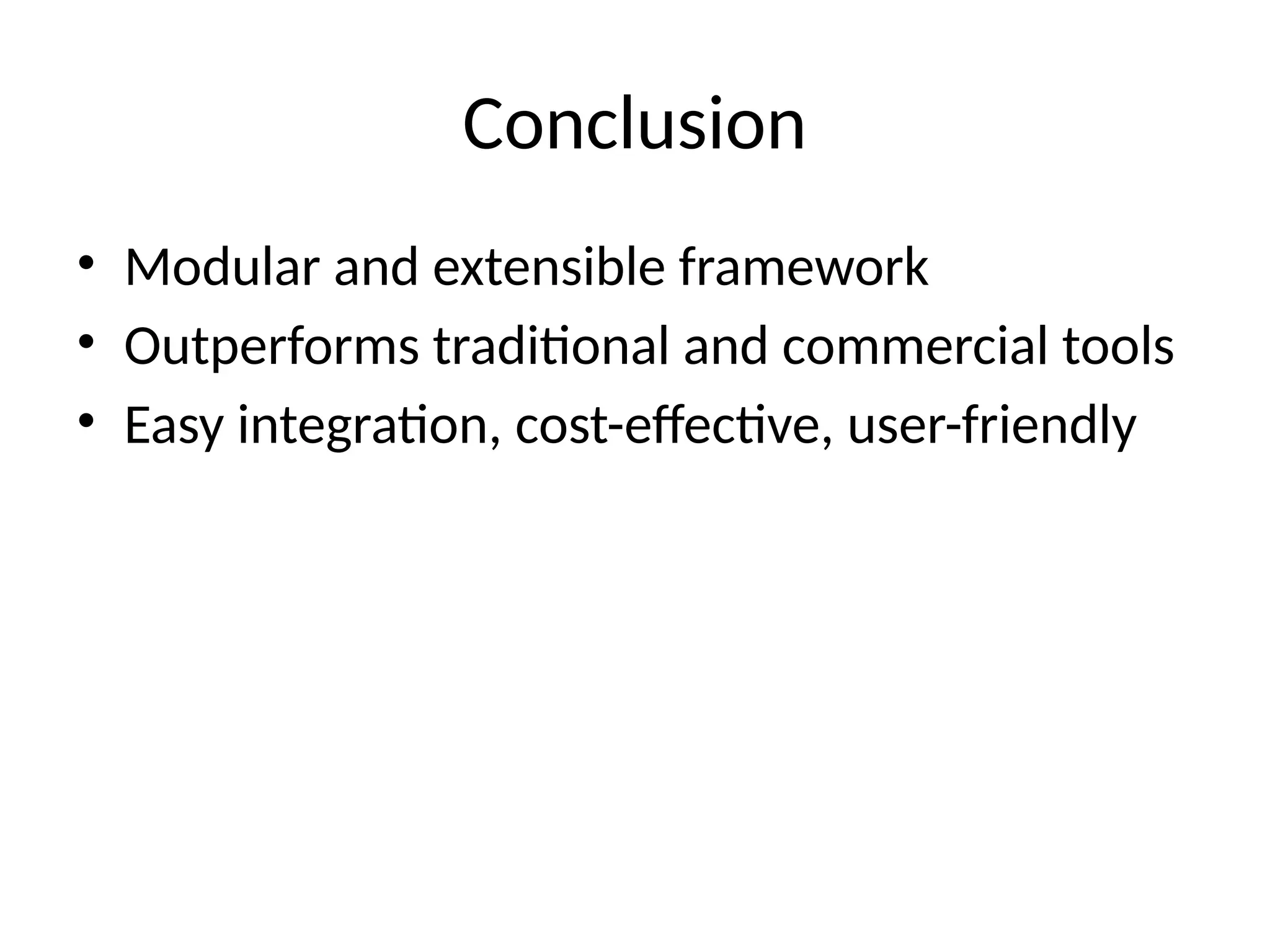 Conclusion

• Modular and extensible framework
• Outperforms traditional and commercial tools
• Easy integration, cost-effective, user-friendly